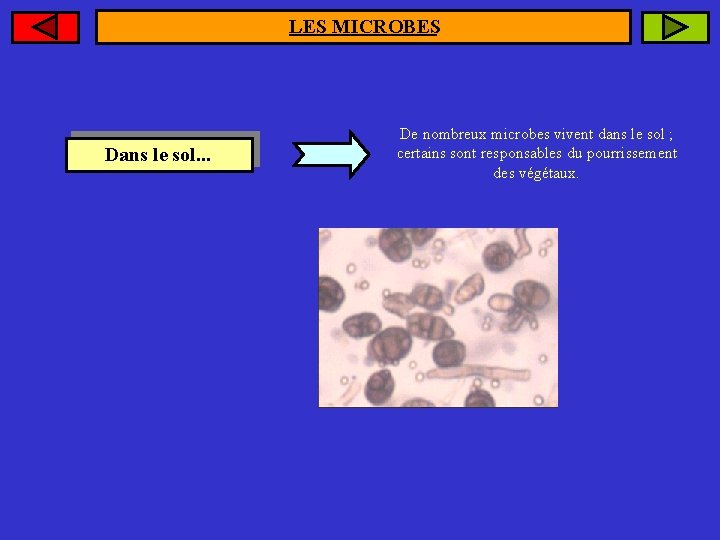 LES MICROBES

Dans le sol...

De nombreux microbes vivent dans le sol ; certains sont responsables du pourrissement des végétaux.